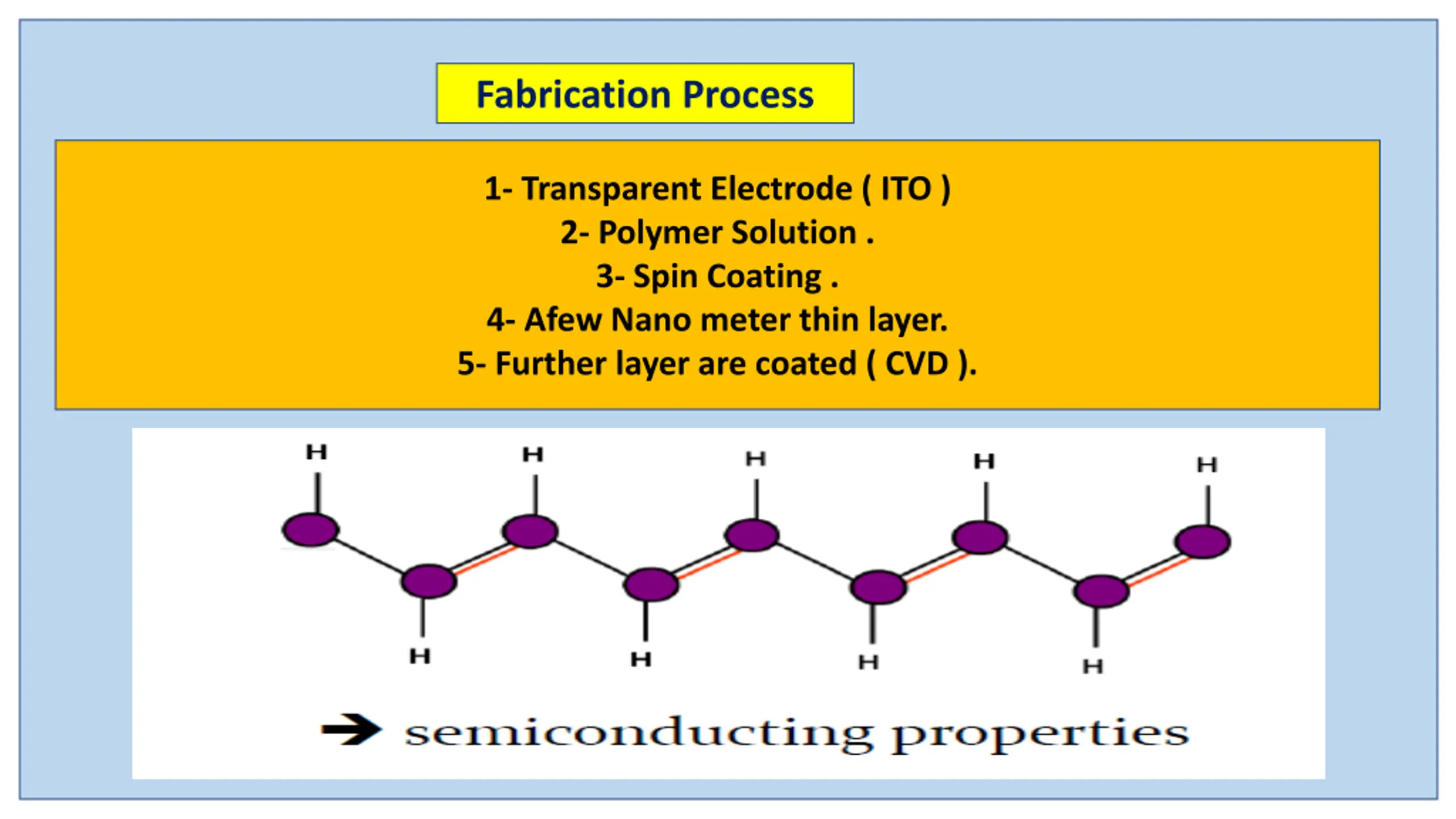 Fabrication Process

1- Transparent Electrode ( ITO )
2- Polymer Solution .
3- Spin Coating .
4- Afew Nano meter thin layer.
5- Further layer are coated ( CVD ).

H H H H H

H H H H

→ semiconducting properties